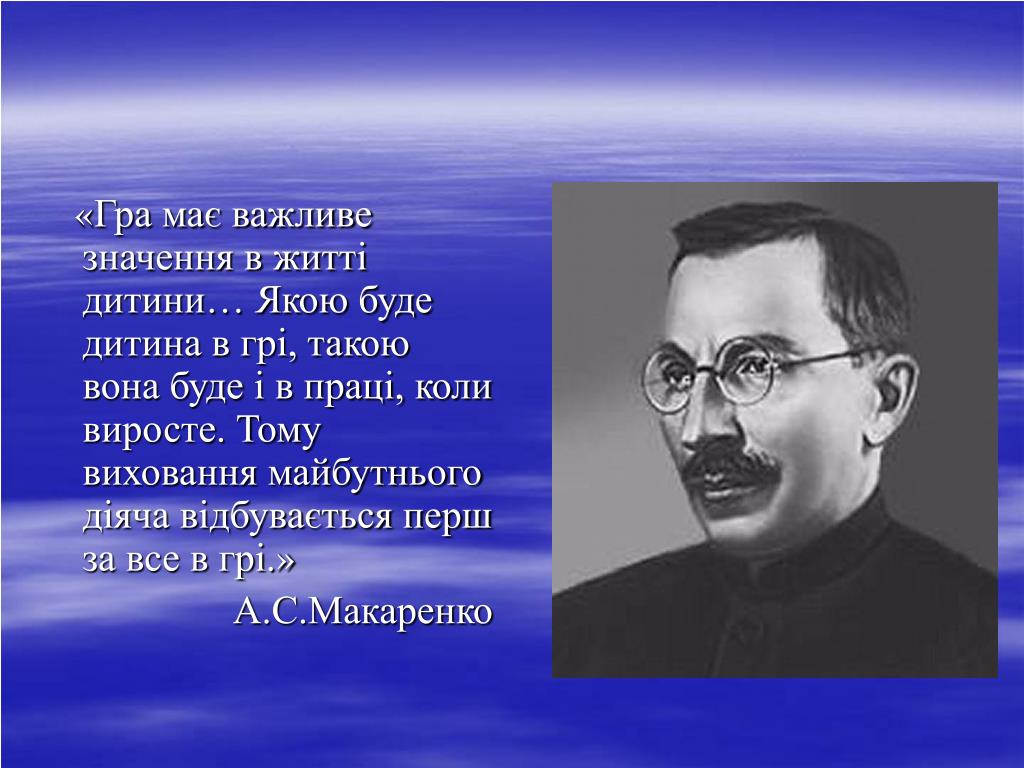 «Гра має важливе значення в житті дитини… Якою буде дитина в грі, такою вона буде і в праці, коли виросте. Тому виховання майбутнього діяча відбувається перш за все в грі.»

А.С.Макаренко